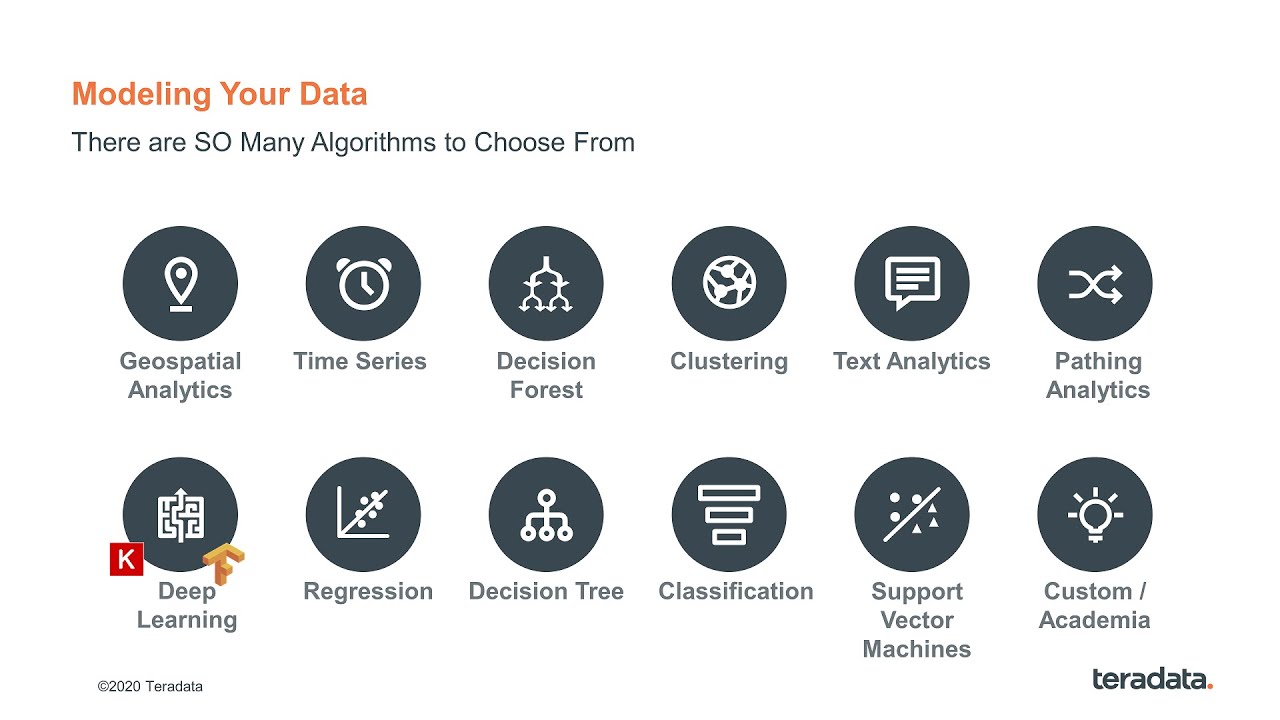 Modeling Your Data

There are SO Many Algorithms to Choose From

Geospatial Analytics

Time Series

Decision Forest

Clustering

Text Analytics

Pathing Analytics

K

Deep Learning

Regression

Decision Tree

Classification

Support Vector Machines

Custom / Academia

©2020 Teradata

teradata.